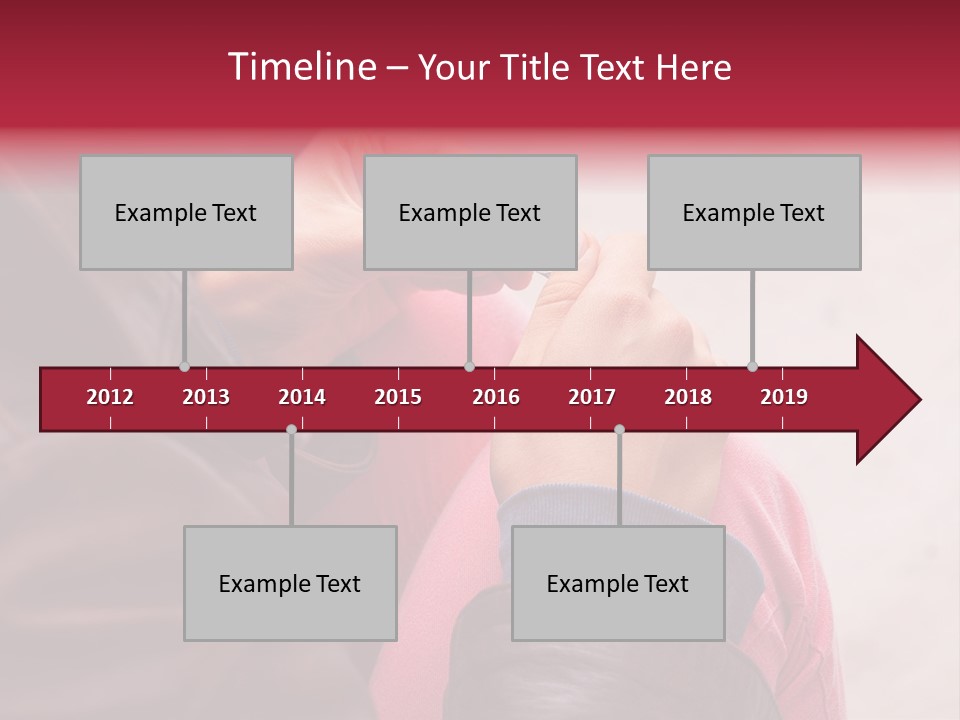 Timeline – Your Title Text Here

Example Text

Example Text

Example Text

2012 2013 2014 2015 2016 2017 2018 2019

Example Text

Example Text